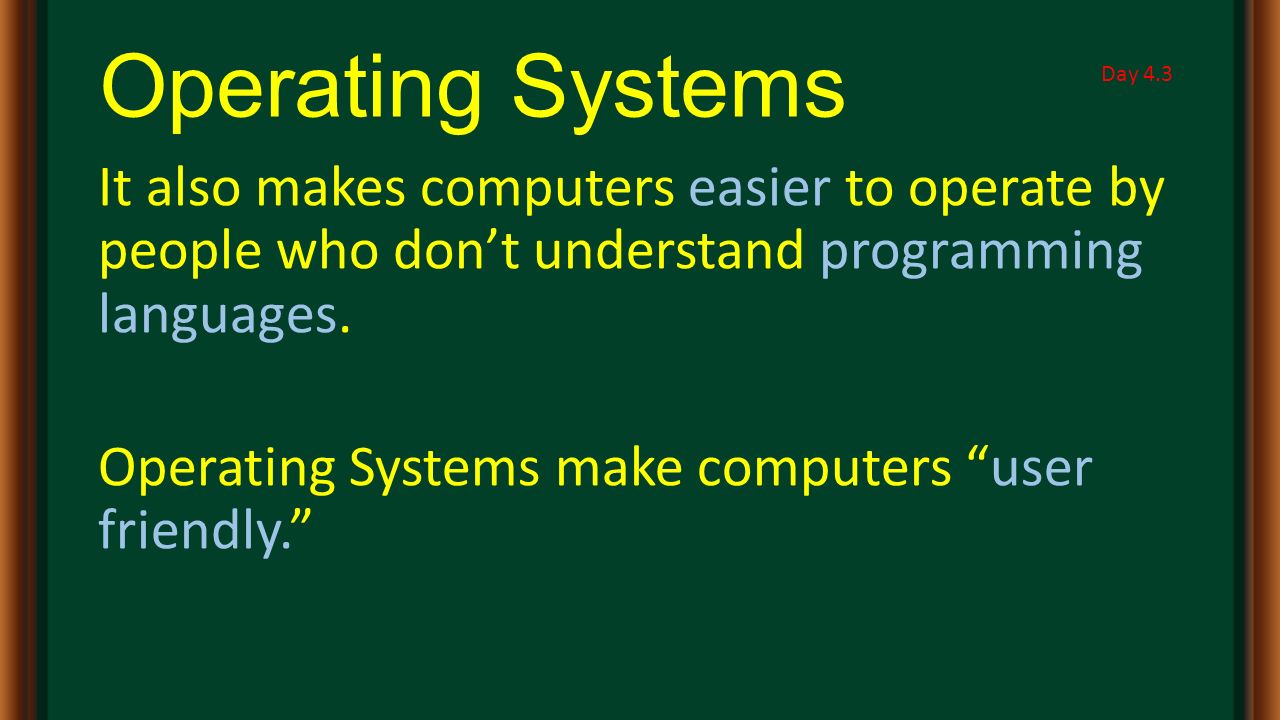 Operating Systems

Day 4.3

It also makes computers easier to operate by people who don’t understand programming languages.

Operating Systems make computers “user friendly.”